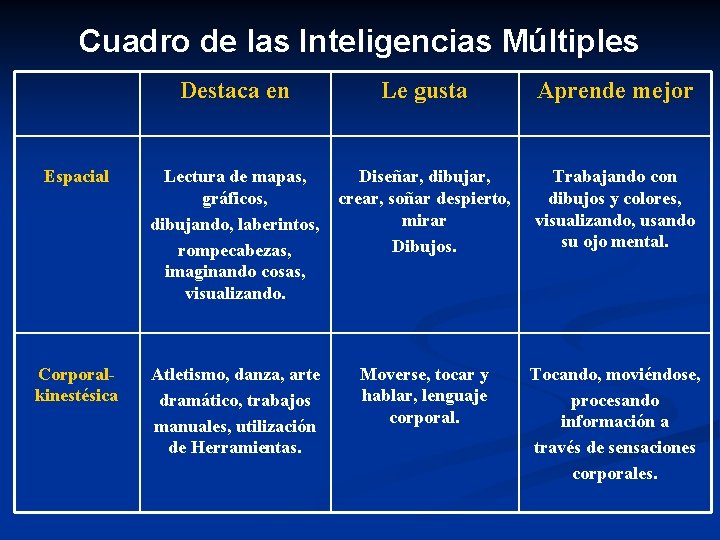 Cuadro de las Inteligencias Múltiples

| | Destaca en | Le gusta | Aprende mejor |
|---|---|---|---|
| Espacial | Lectura de mapas, gráficos, dibujando, laberintos, rompecabezas, imaginando cosas, visualizando. | Diseñar, dibujar, crear, soñar despierto, mirar Dibujos. | Trabajando con dibujos y colores, visualizando, usando su ojo mental. |
| Corporal-kinestésica | Atletismo, danza, arte dramático, trabajos manuales, utilización de Herramientas. | Moverse, tocar y hablar, lenguaje corporal. | Tocando, moviéndose, procesando información a través de sensaciones corporales. |